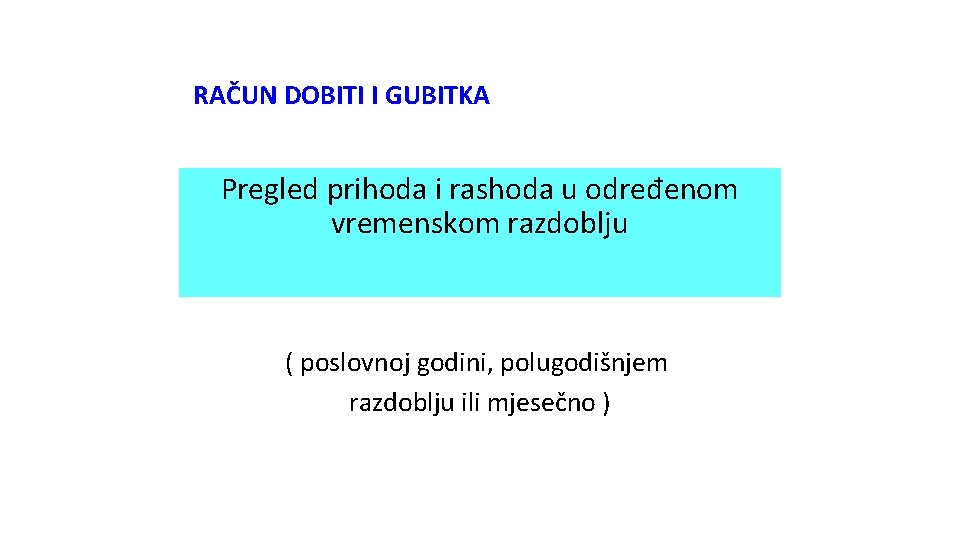 RAČUN DOBITI I GUBITKA

Pregled prihoda i rashoda u određenom vremenskom razdoblju

( poslovnoj godini, polugodišnjem razdoblju ili mjesečno )